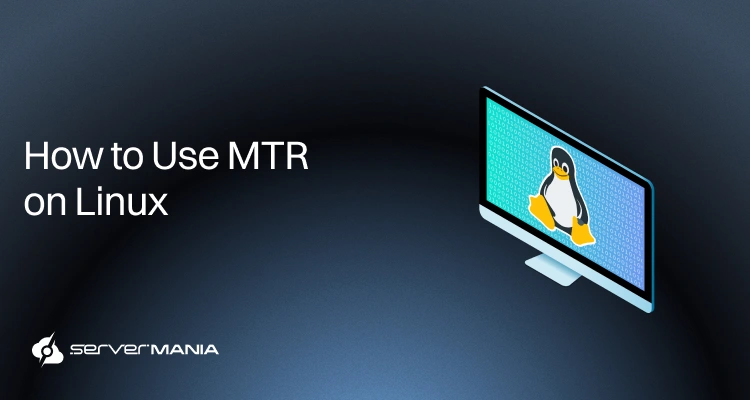 How to Use MTR on Linux

SERVERMANIA